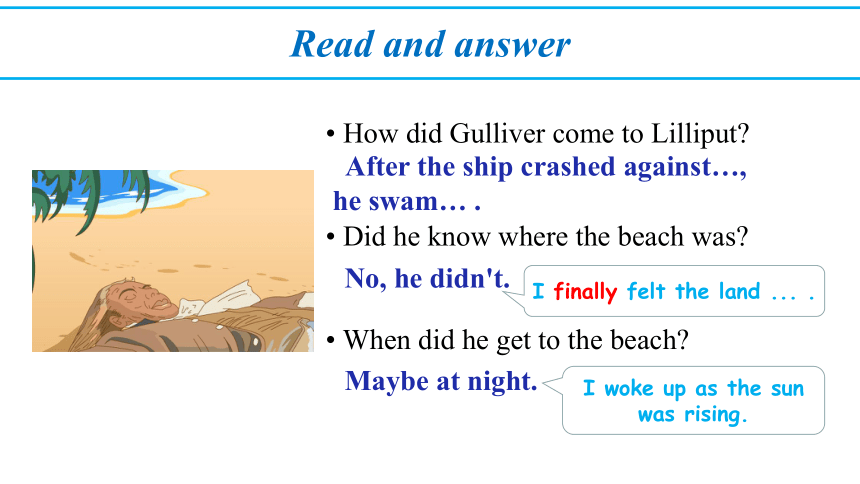 Read and answer

• How did Gulliver come to Lilliput?

After the ship crashed against…, he swam… .

• Did he know where the beach was?

No, he didn't.

I finally felt the land ... .

• When did he get to the beach?

Maybe at night.

I woke up as the sun was rising.